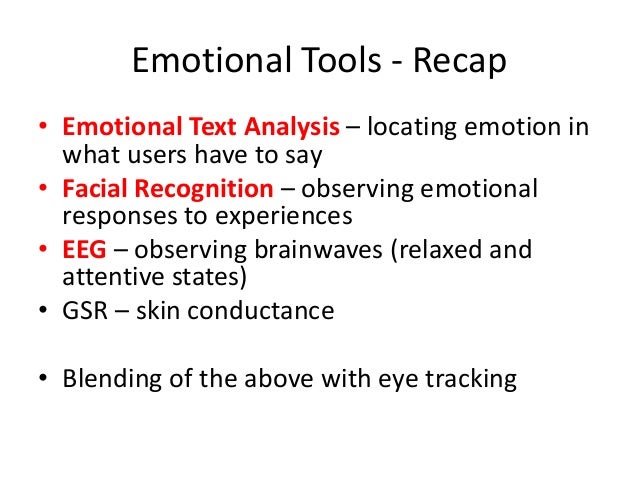 Emotional Tools - Recap

• Emotional Text Analysis – locating emotion in what users have to say
• Facial Recognition – observing emotional responses to experiences
• EEG – observing brainwaves (relaxed and attentive states)
• GSR – skin conductance

• Blending of the above with eye tracking